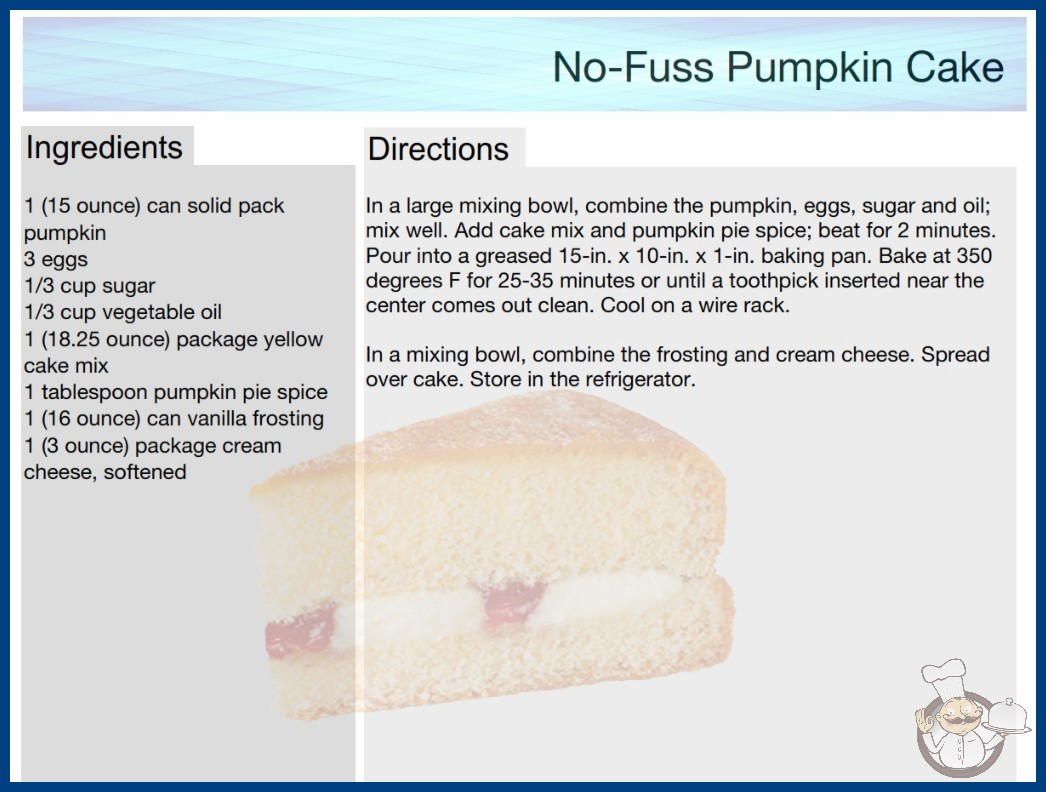 No-Fuss Pumpkin Cake

Ingredients

1 (15 ounce) can solid pack pumpkin
3 eggs
1/3 cup sugar
1/3 cup vegetable oil
1 (18.25 ounce) package yellow cake mix
1 tablespoon pumpkin pie spice
1 (16 ounce) can vanilla frosting
1 (3 ounce) package cream cheese, softened

Directions

In a large mixing bowl, combine the pumpkin, eggs, sugar and oil; mix well. Add cake mix and pumpkin pie spice; beat for 2 minutes. Pour into a greased 15-in. x 10-in. x 1-in. baking pan. Bake at 350 degrees F for 25-35 minutes or until a toothpick inserted near the center comes out clean. Cool on a wire rack.

In a mixing bowl, combine the frosting and cream cheese. Spread over cake. Store in the refrigerator.